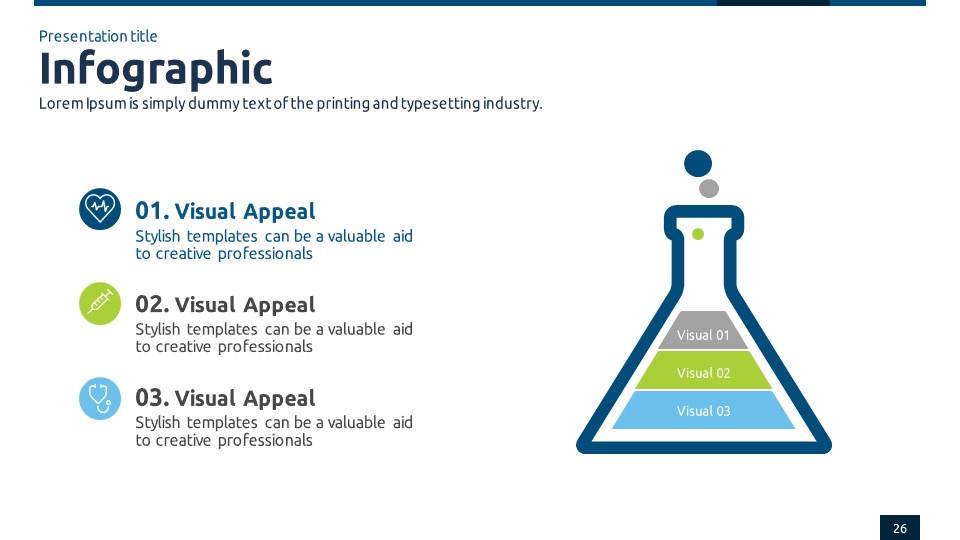 Presentation title
Infographic
Lorem Ipsum is simply dummy text of the printing and typesetting industry.

01. Visual Appeal
Stylish templates can be a valuable aid to creative professionals

02. Visual Appeal
Stylish templates can be a valuable aid to creative professionals

03. Visual Appeal
Stylish templates can be a valuable aid to creative professionals

Visual 01
Visual 02
Visual 03

26